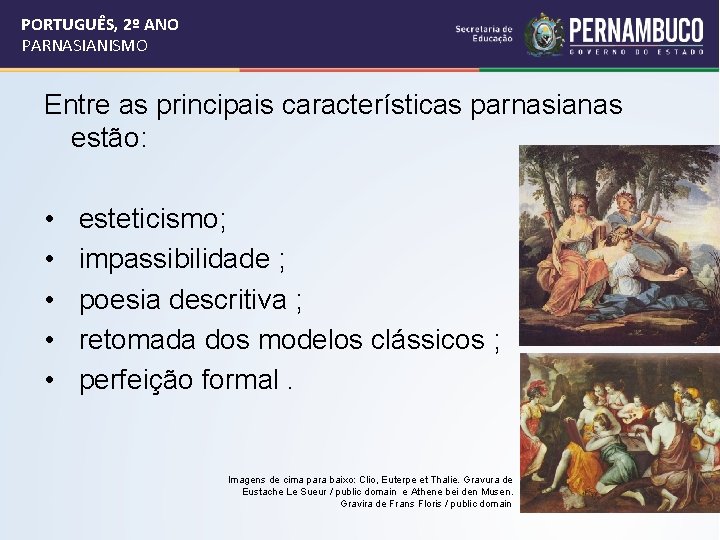 PORTUGUÊS, 2º ANO
PARNASIANISMO

Secretaria de Educação

PERNAMBUCO
GOVERNO DO ESTADO

Entre as principais características parnasianas estão:

• esteticismo;
• impassibilidade ;
• poesia descritiva ;
• retomada dos modelos clássicos ;
• perfeição formal .

Imagens de cima para baixo: Clio, Euterpe et Thalie. Gravura de Eustache Le Sueur / public domain e Athene bei den Musen. Gravira de Frans Floris / public domain